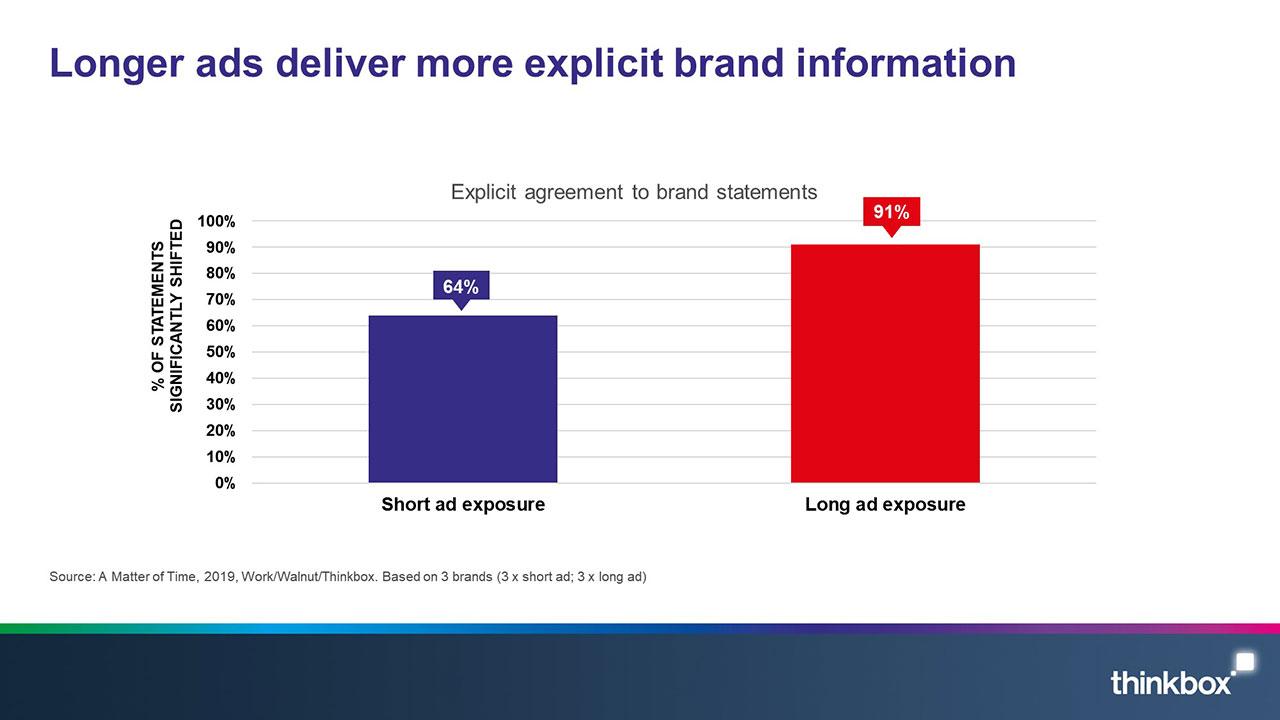 Longer ads deliver more explicit brand information

Explicit agreement to brand statements

% OF STATEMENTS SIGNIFICANTLY SHIFTED

100%
90%
80%
70%
60%
50%
40%
30%
20%
10%
0%

64%

91%

Short ad exposure

Long ad exposure

Source: A Matter of Time, 2019, Work/Walnut/Thinkbox. Based on 3 brands (3 x short ad; 3 x long ad)

thinkbox